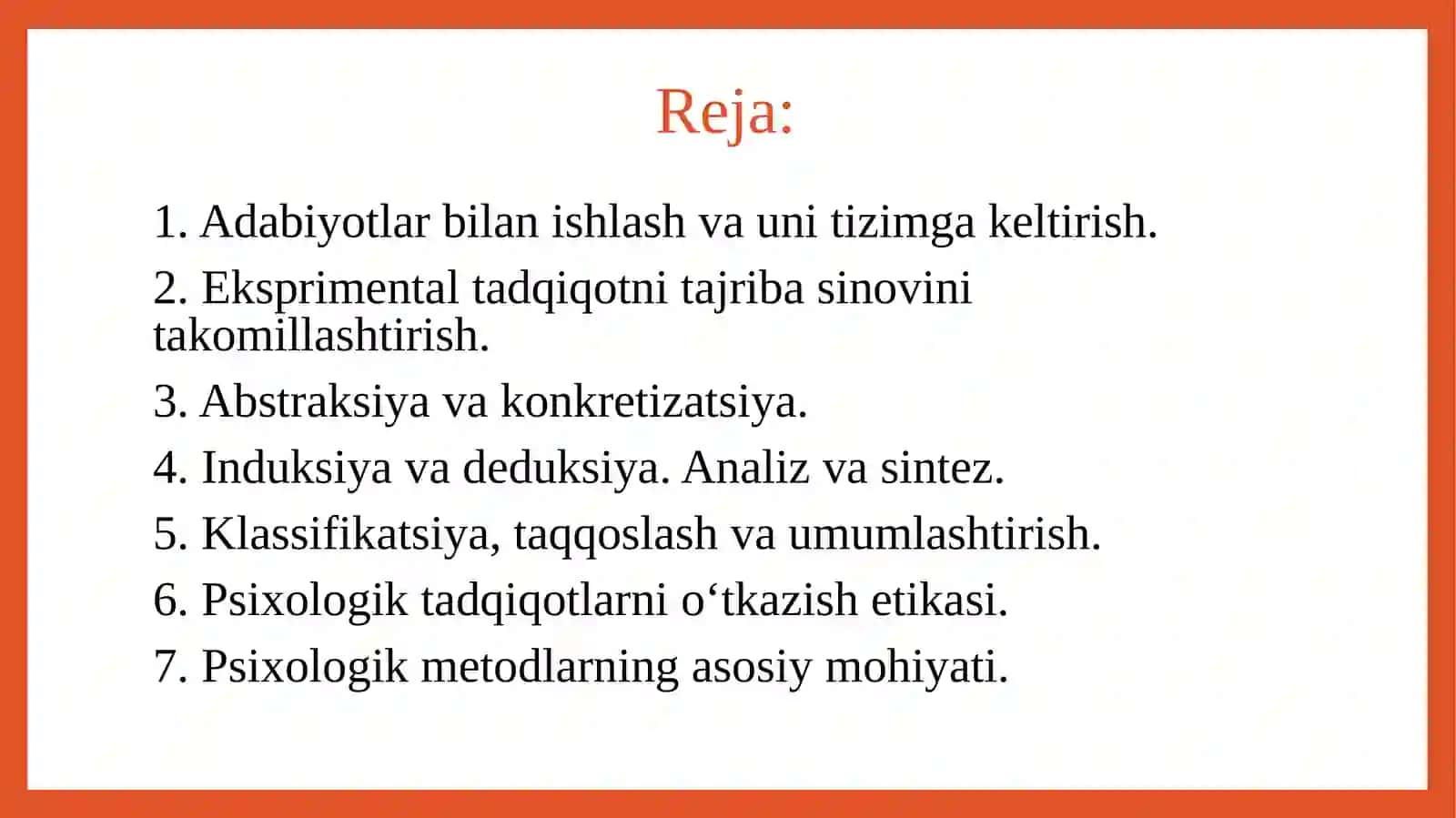 Reja:

1. Adabiyotlar bilan ishlash va uni tizimga keltirish.

2. Eksprimental tadqiqotni tajriba sinovini takomillashtirish.

3. Abstraksiya va konkretizatsiya.

4. Induksiya va deduksiya. Analiz va sintez.

5. Klassifikatsiya, taqqoslash va umumlashtirish.

6. Psixologik tadqiqotlarni o‘tkazish etikasi.

7. Psixologik metodlarning asosiy mohiyati.